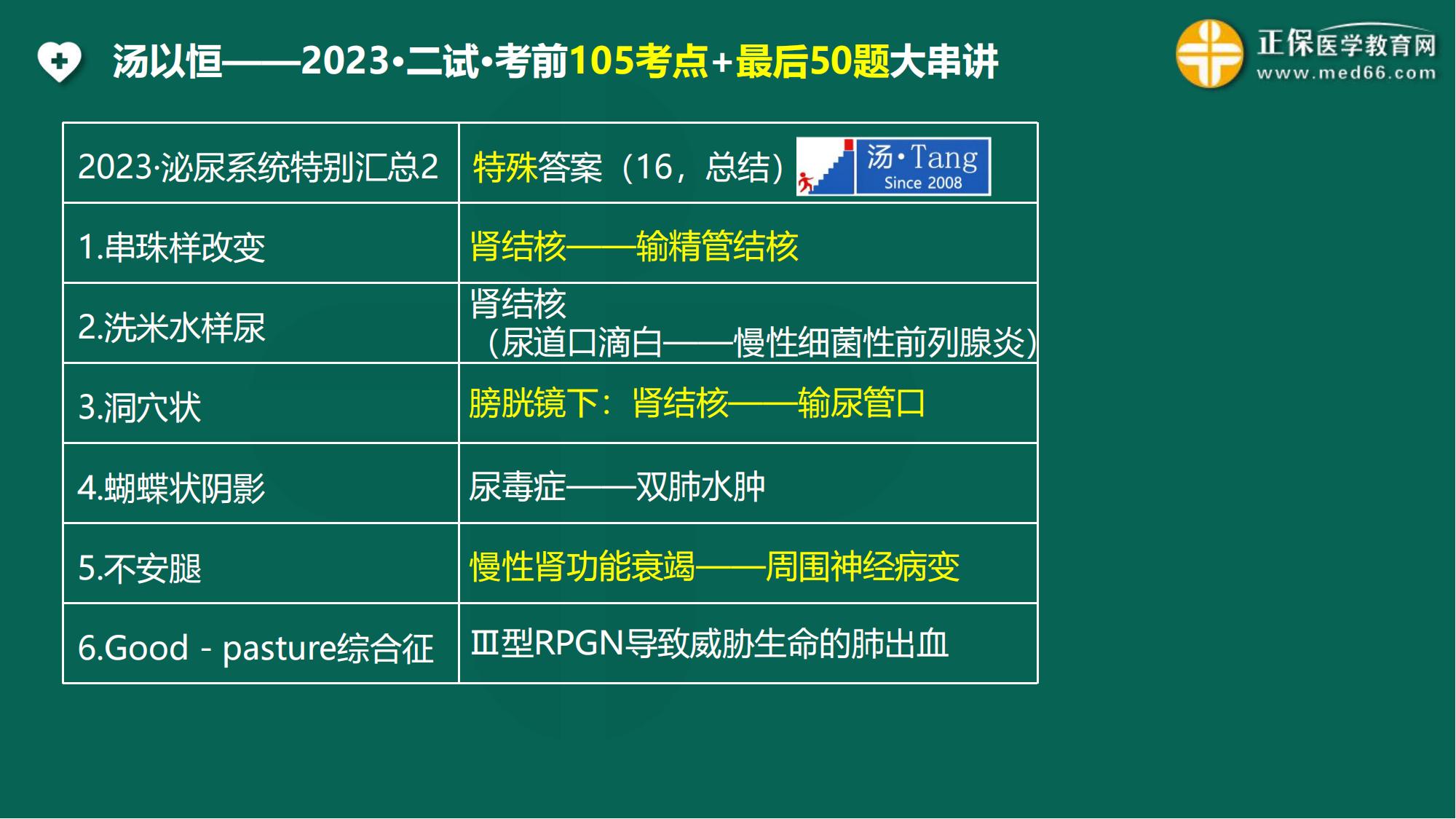 汤以恒——2023·二试·考前105考点+最后50题大串讲

正保医学教育网
www.med66.com

| 2023·泌尿系统特别汇总2 | 特殊答案（16，总结） 汤·Tang Since 2008 |
|---|---|
| 1.串珠样改变 | 肾结核——输精管结核 |
| 2.洗米水样尿 | 肾结核（尿道口滴白——慢性细菌性前列腺炎） |
| 3.洞穴状 | 膀胱镜下：肾结核——输尿管口 |
| 4.蝴蝶状阴影 | 尿毒症——双肺水肿 |
| 5.不安腿 | 慢性肾功能衰竭——周围神经病变 |
| 6.Good - pasture综合征 | Ⅲ型RPGN导致威胁生命的肺出血 |